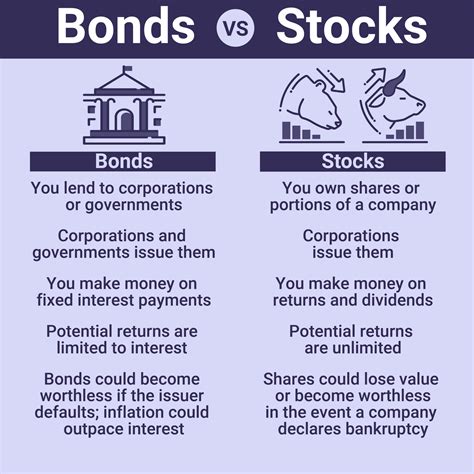 Bonds VS Stocks

Bonds

You lend to corporations or governments

Corporations and governments issue them

You make money on fixed interest payments

Potential returns are limited to interest

Bonds could become worthless if the issuer defaults; inflation could outpace interest

Stocks

You own shares or portions of a company

Corporations issue them

You make money on returns and dividends

Potential returns are unlimited

Shares could lose value or become worthless in the event a company declares bankruptcy